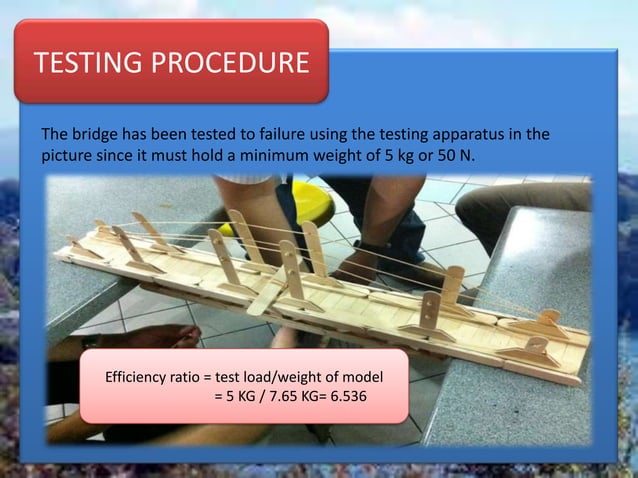 TESTING PROCEDURE

The bridge has been tested to failure using the testing apparatus in the picture since it must hold a minimum weight of 5 kg or 50 N.

Efficiency ratio = test load/weight of model
= 5 KG / 7.65 KG= 6.536